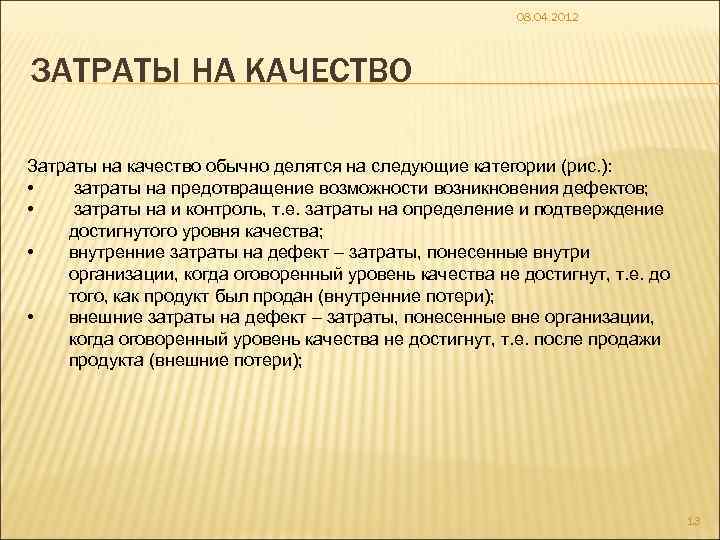 08.04.2012

ЗАТРАТЫ НА КАЧЕСТВО

Затраты на качество обычно делятся на следующие категории (рис.):
• затраты на предотвращение возможности возникновения дефектов;
• затраты на и контроль, т.е. затраты на определение и подтверждение достигнутого уровня качества;
• внутренние затраты на дефект – затраты, понесенные внутри организации, когда оговоренный уровень качества не достигнут, т.е. до того, как продукт был продан (внутренние потери);
• внешние затраты на дефект – затраты, понесенные вне организации, когда оговоренный уровень качества не достигнут, т.е. после продажи продукта (внешние потери);

13